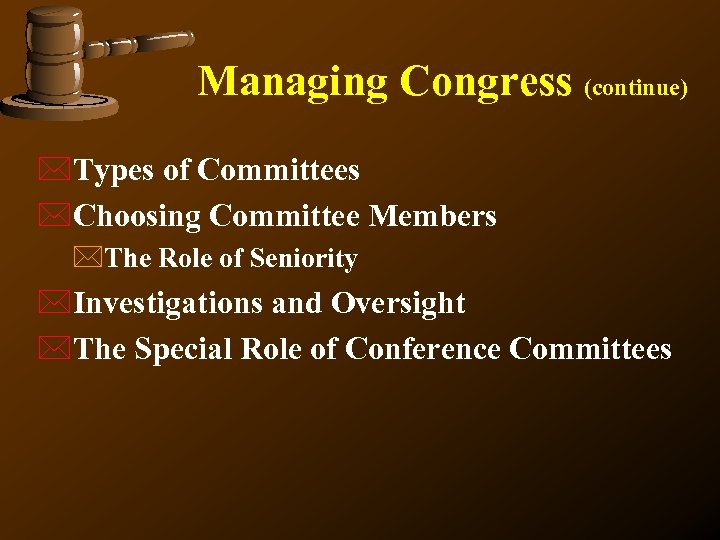 Managing Congress (continue)

Types of Committees

Choosing Committee Members

The Role of Seniority

Investigations and Oversight

The Special Role of Conference Committees